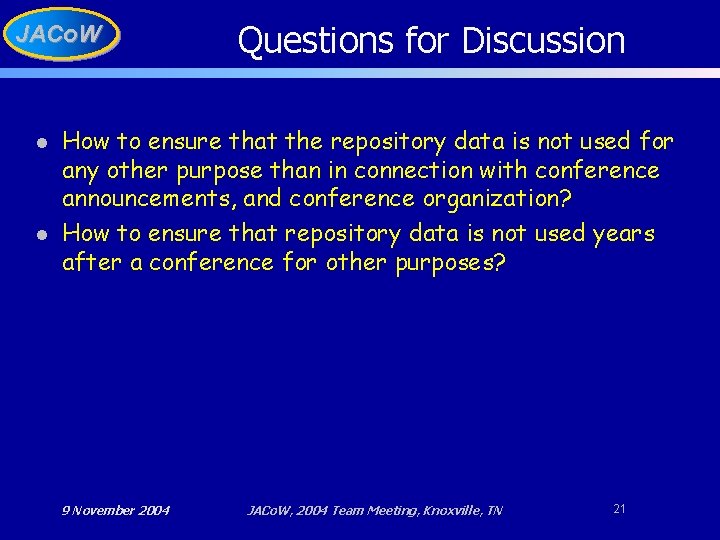 JACoW

Questions for Discussion

- How to ensure that the repository data is not used for any other purpose than in connection with conference announcements, and conference organization?
- How to ensure that repository data is not used years after a conference for other purposes?

9 November 2004

JACoW, 2004 Team Meeting, Knoxville, TN

21